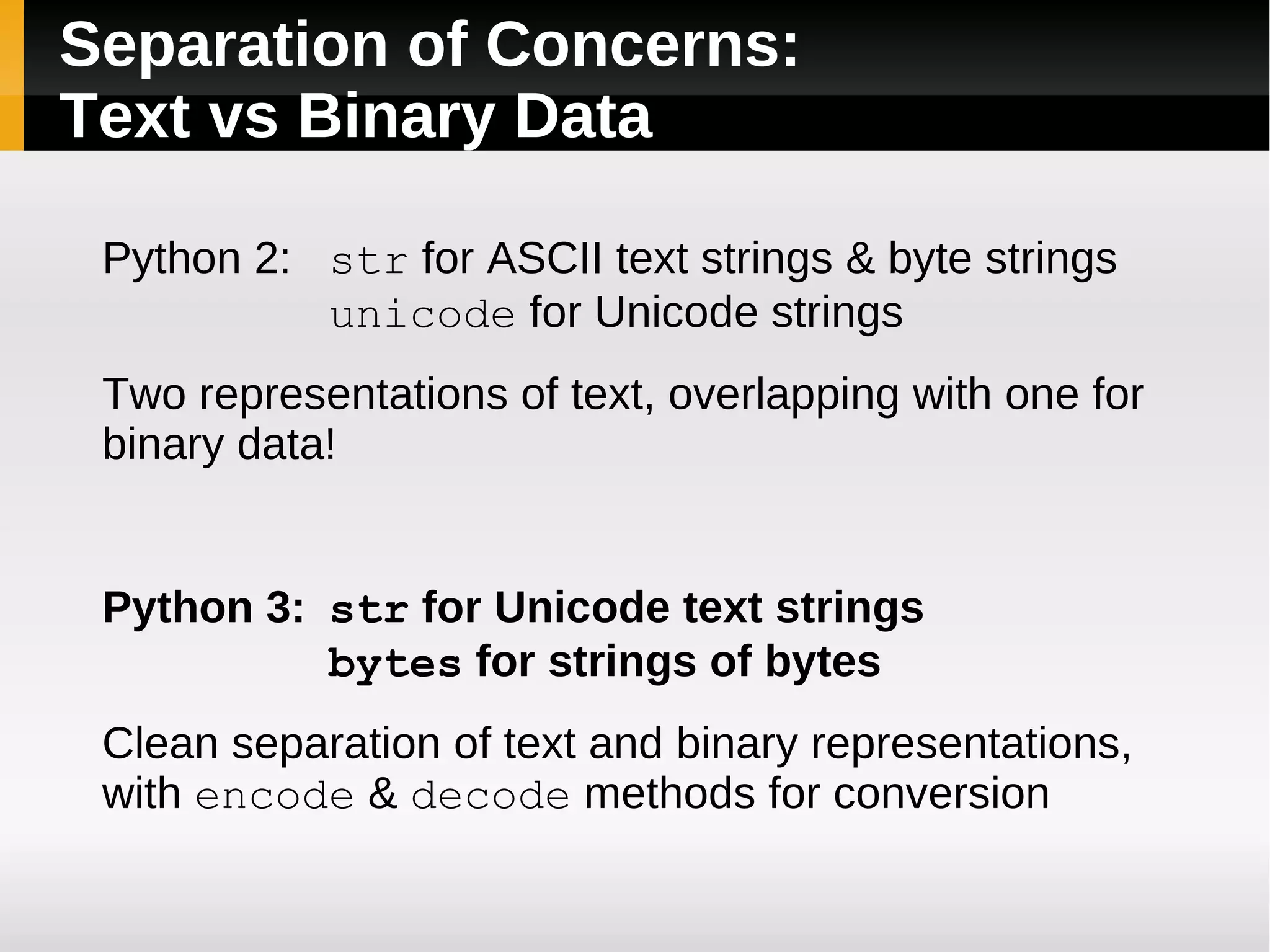 Separation of Concerns:
Text vs Binary Data

Python 2: str for ASCII text strings & byte strings
unicode for Unicode strings

Two representations of text, overlapping with one for binary data!

Python 3: str for Unicode text strings
bytes for strings of bytes

Clean separation of text and binary representations, with encode & decode methods for conversion